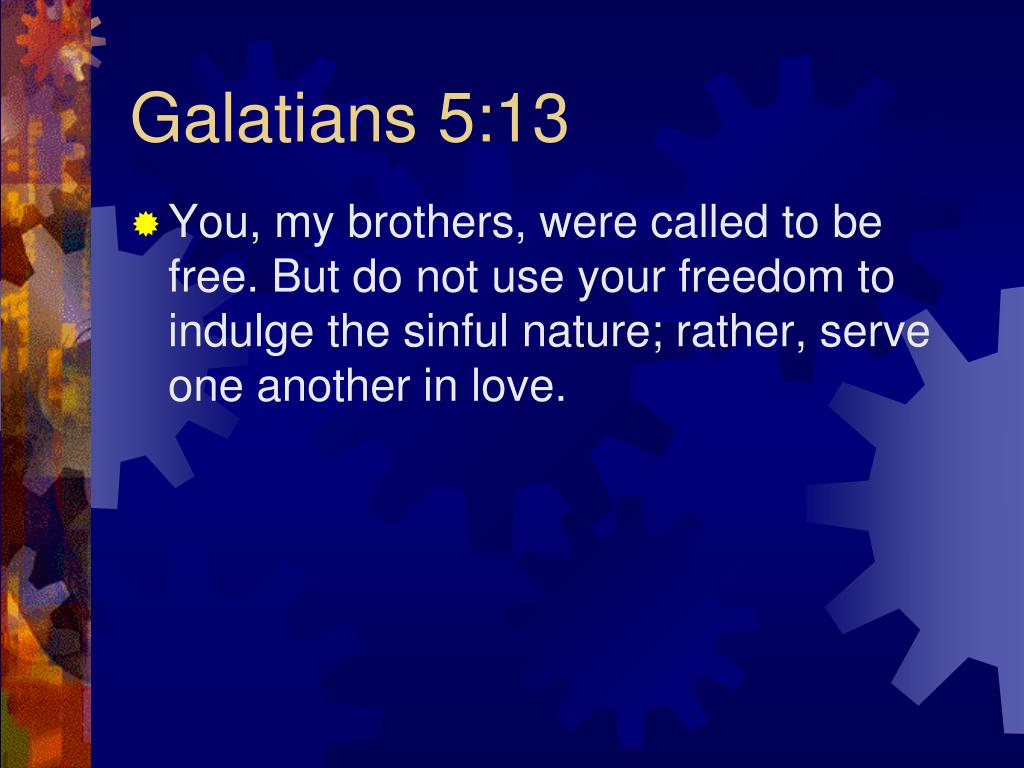 Galatians 5:13

You, my brothers, were called to be free. But do not use your freedom to indulge the sinful nature; rather, serve one another in love.